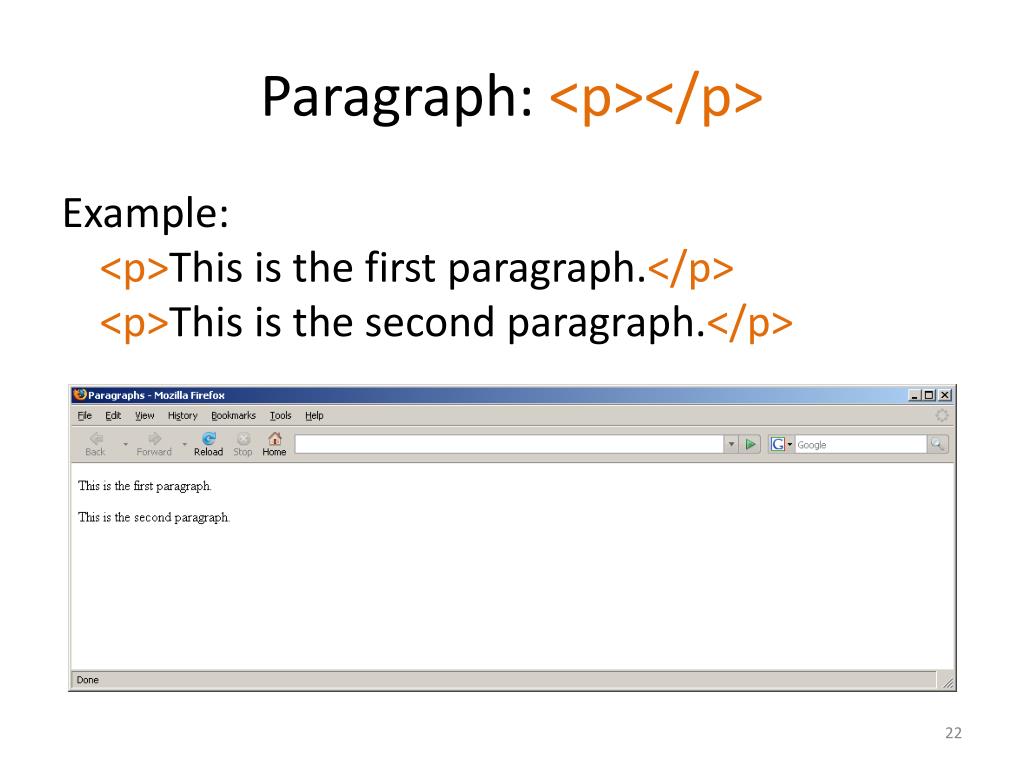 Paragraph: <p></p>

Example:
<p>This is the first paragraph.</p>
<p>This is the second paragraph.</p>

Paragraphs - Mozilla Firefox

File Edit View History Bookmarks Tools Help

Back Forward Reload Stop Home

Google

This is the first paragraph.

This is the second paragraph.

Done

22